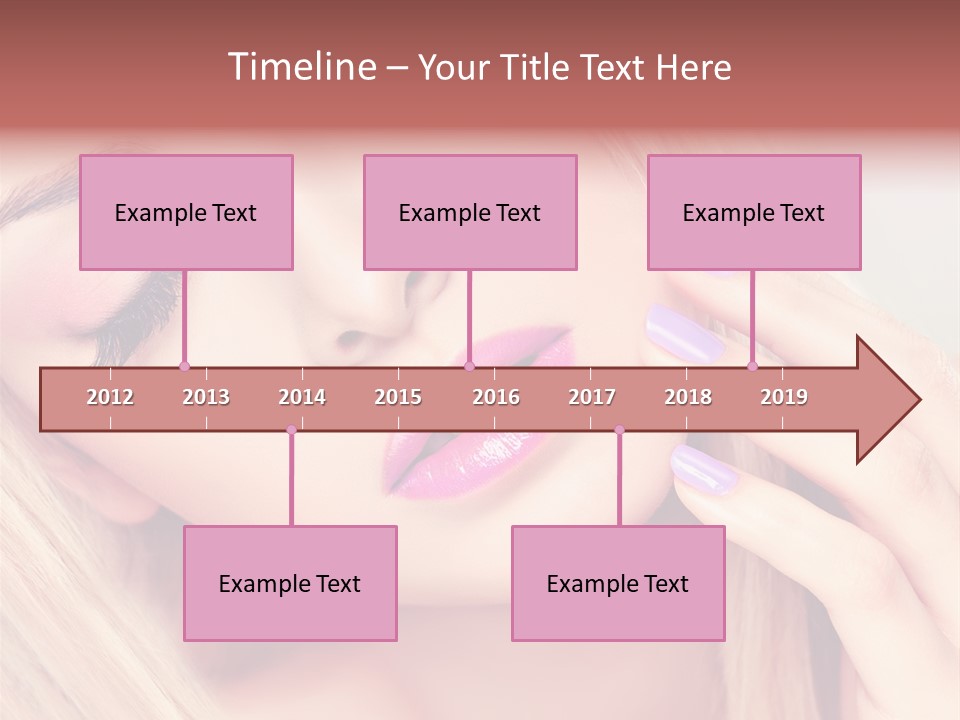 Timeline – Your Title Text Here

Example Text

Example Text

Example Text

2012 2013 2014 2015 2016 2017 2018 2019

Example Text

Example Text